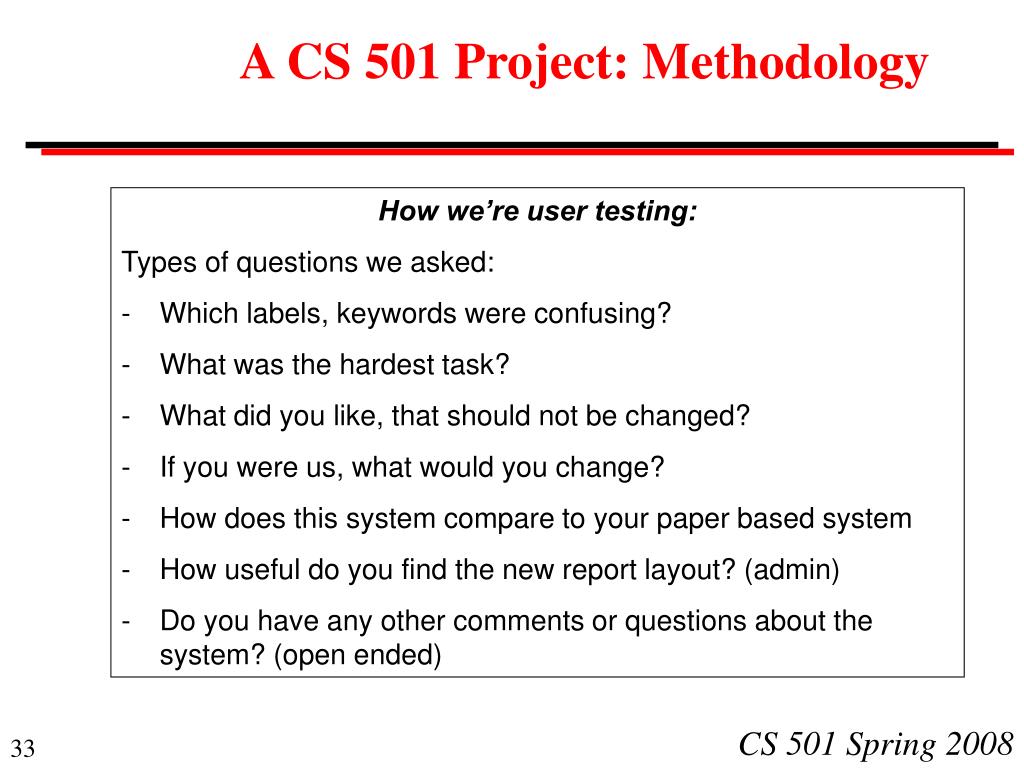 A CS 501 Project: Methodology

How we're user testing:

Types of questions we asked:

- Which labels, keywords were confusing?
- What was the hardest task?
- What did you like, that should not be changed?
- If you were us, what would you change?
- How does this system compare to your paper based system
- How useful do you find the new report layout? (admin)
- Do you have any other comments or questions about the system? (open ended)

33

CS 501 Spring 2008